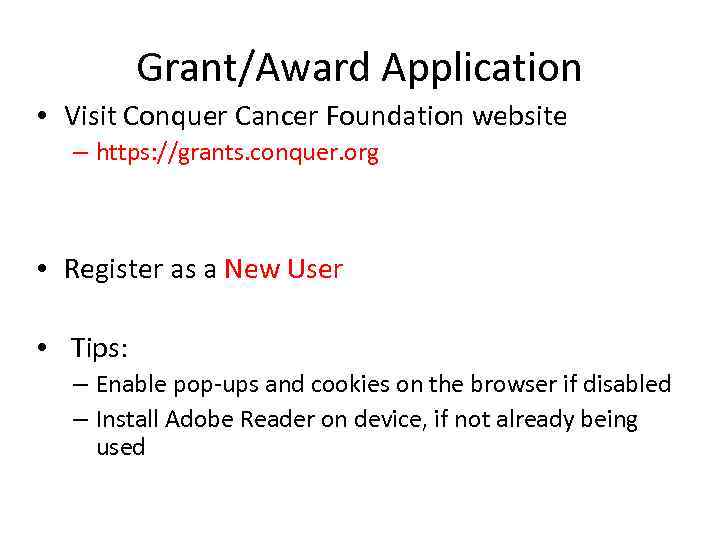 Grant/Award Application

• Visit Conquer Cancer Foundation website
– https://grants.conquer.org

• Register as a New User

• Tips:
– Enable pop-ups and cookies on the browser if disabled
– Install Adobe Reader on device, if not already being used